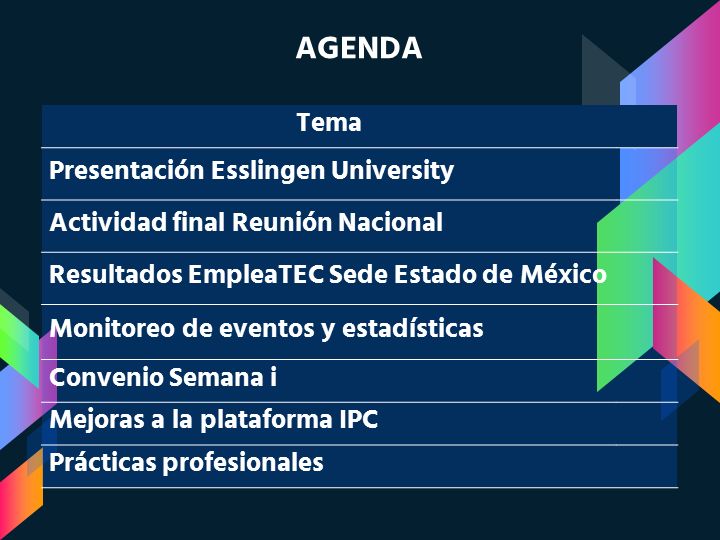 AGENDA

| Tema |
|---|
| Presentación Esslingen University |
| Actividad final Reunión Nacional |
| Resultados EmpleaTEC Sede Estado de México |
| Monitoreo de eventos y estadísticas |
| Convenio Semana i |
| Mejoras a la plataforma IPC |
| Prácticas profesionales |